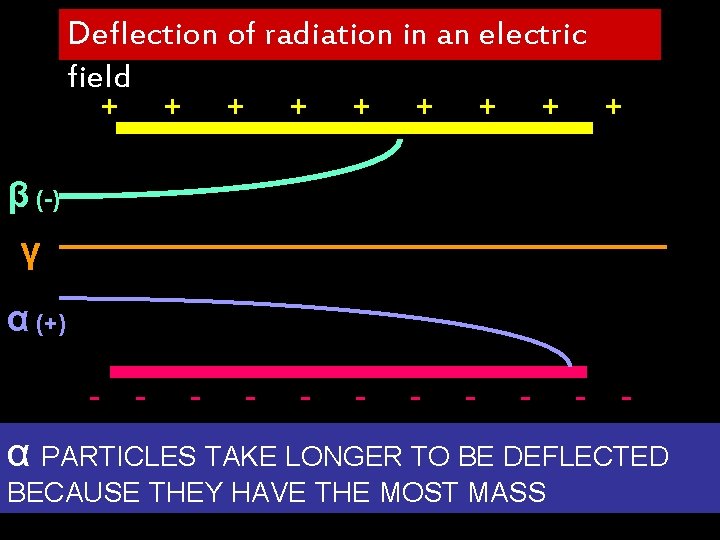 Deflection of radiation in an electric field

+ + + + + + + + +

β (-)

γ

α (+)

- - - - - - - - - - -

α PARTICLES TAKE LONGER TO BE DEFLECTED BECAUSE THEY HAVE THE MOST MASS